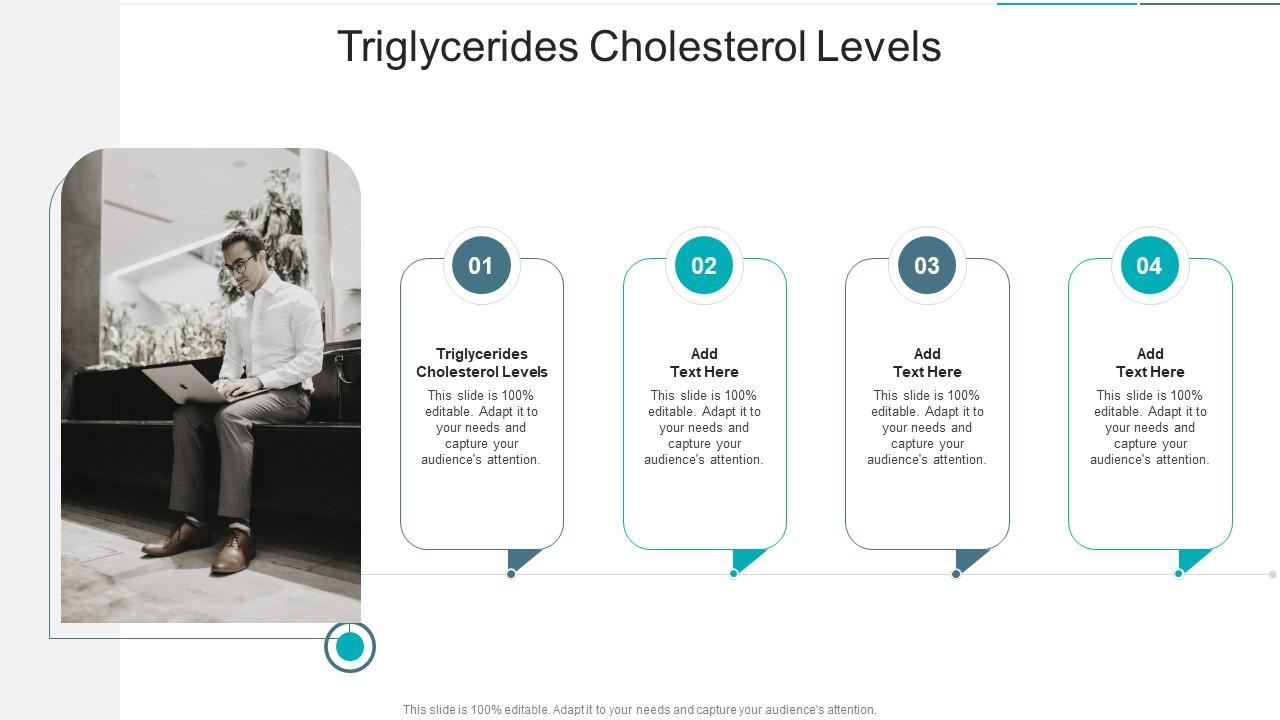 Triglycerides Cholesterol Levels

01

Triglycerides Cholesterol Levels

This slide is 100% editable. Adapt it to your needs and capture your audience's attention.

02

Add Text Here

This slide is 100% editable. Adapt it to your needs and capture your audience's attention.

03

Add Text Here

This slide is 100% editable. Adapt it to your needs and capture your audience's attention.

04

Add Text Here

This slide is 100% editable. Adapt it to your needs and capture your audience's attention.

This slide is 100% editable. Adapt it to your needs and capture your audience's attention.